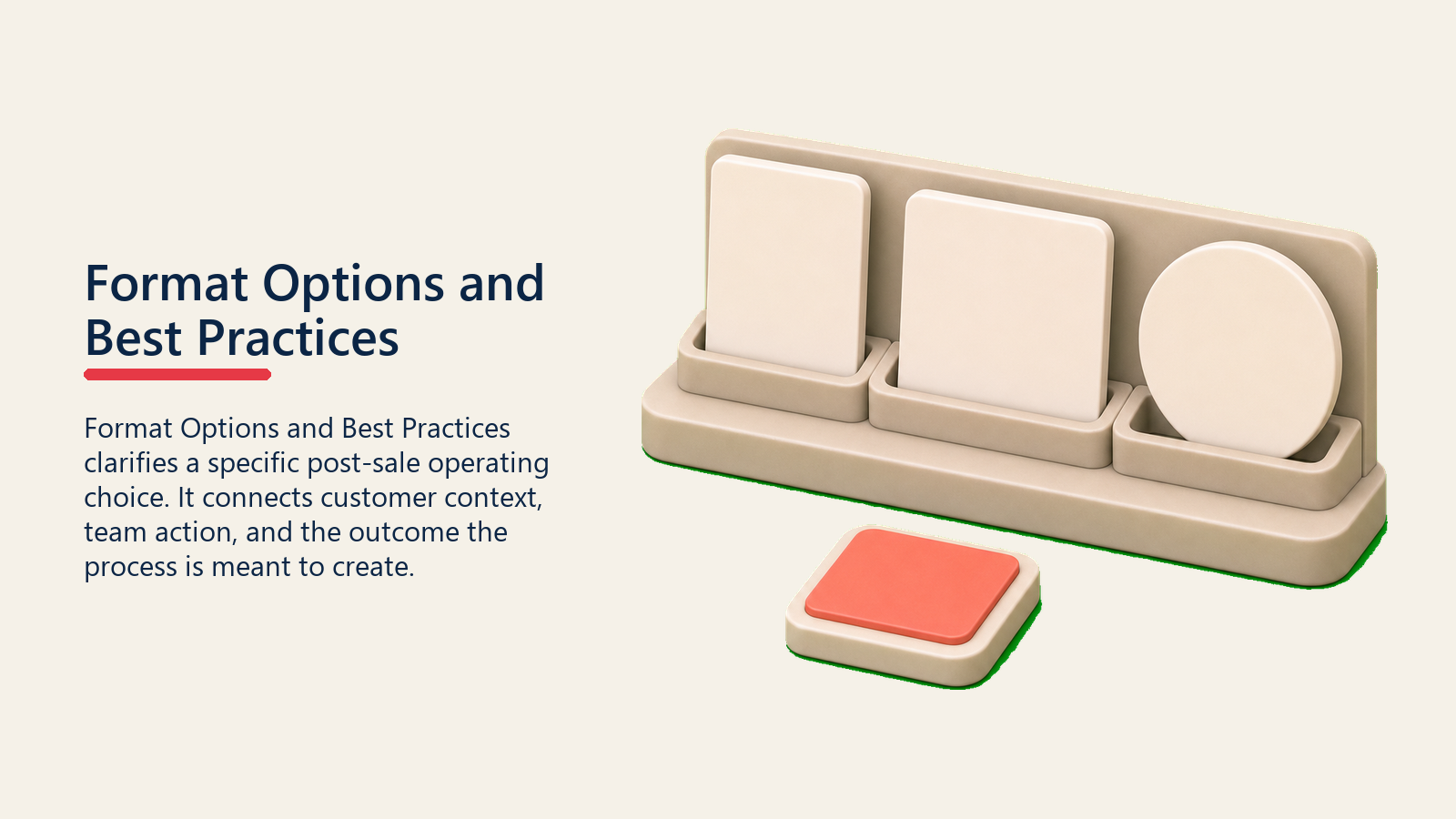 Format Options and Best Practices

Format Options and Best Practices clarifies a specific post-sale operating choice. It connects customer context, team action, and the outcome the process is meant to create.